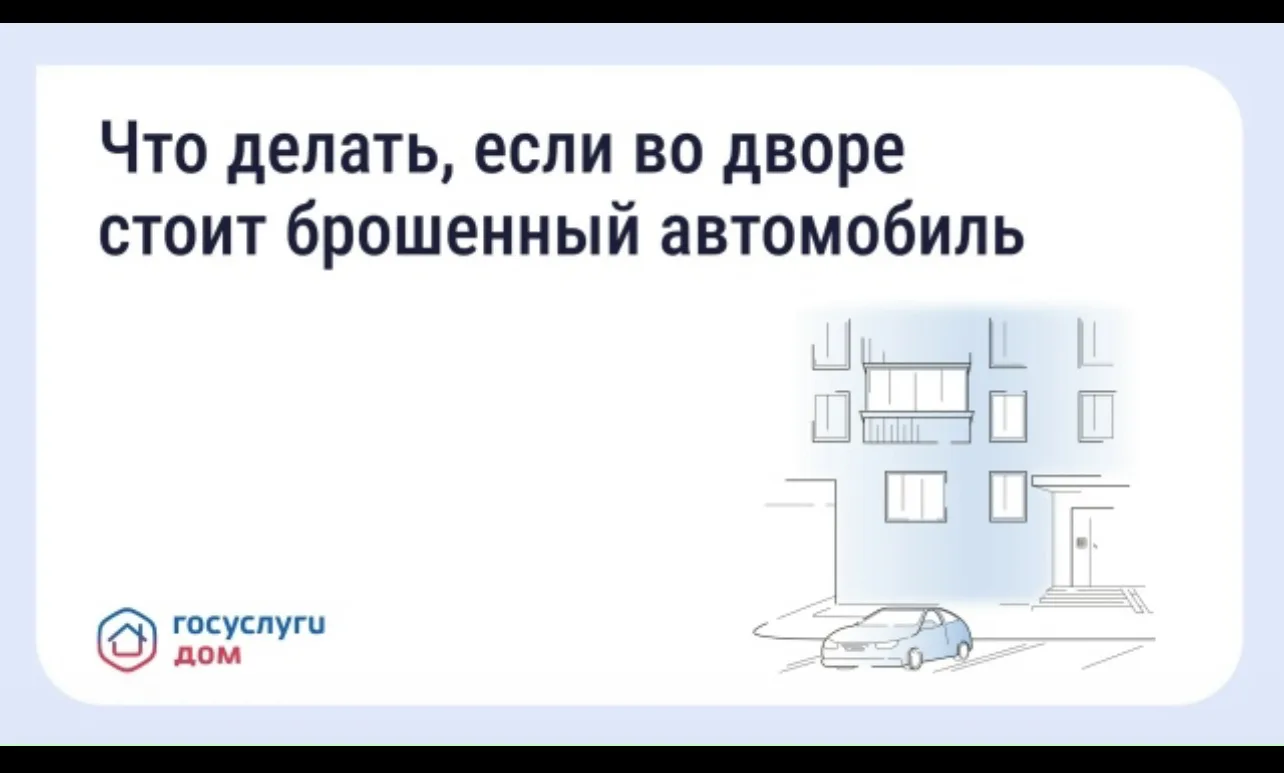 Что делать, если во дворе стоит брошенный автомобиль

госуслуги
дом